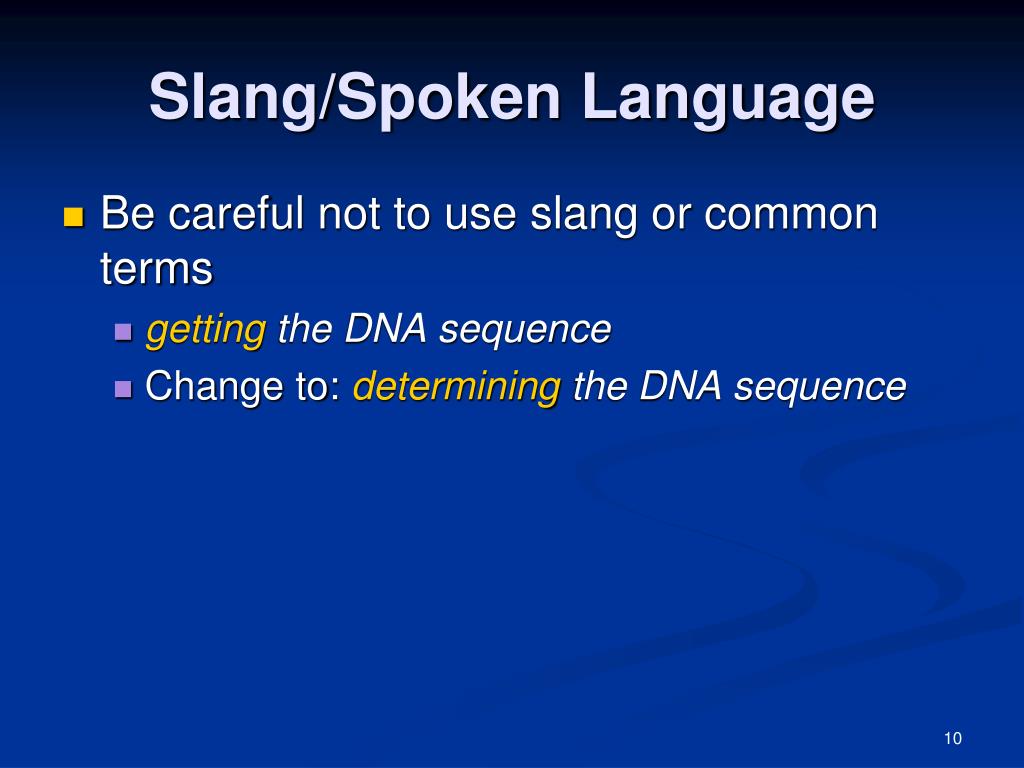 Slang/Spoken Language

Be careful not to use slang or common terms

getting the DNA sequence

Change to: determining the DNA sequence

10